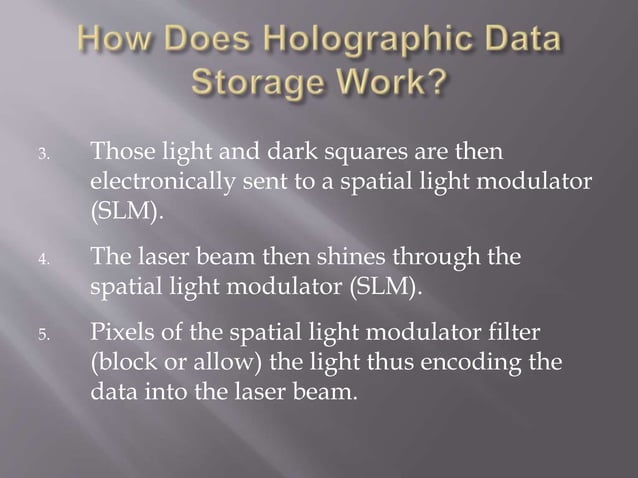 How Does Holographic Data Storage Work?

3. Those light and dark squares are then electronically sent to a spatial light modulator (SLM).

4. The laser beam then shines through the spatial light modulator (SLM).

5. Pixels of the spatial light modulator filter (block or allow) the light thus encoding the data into the laser beam.